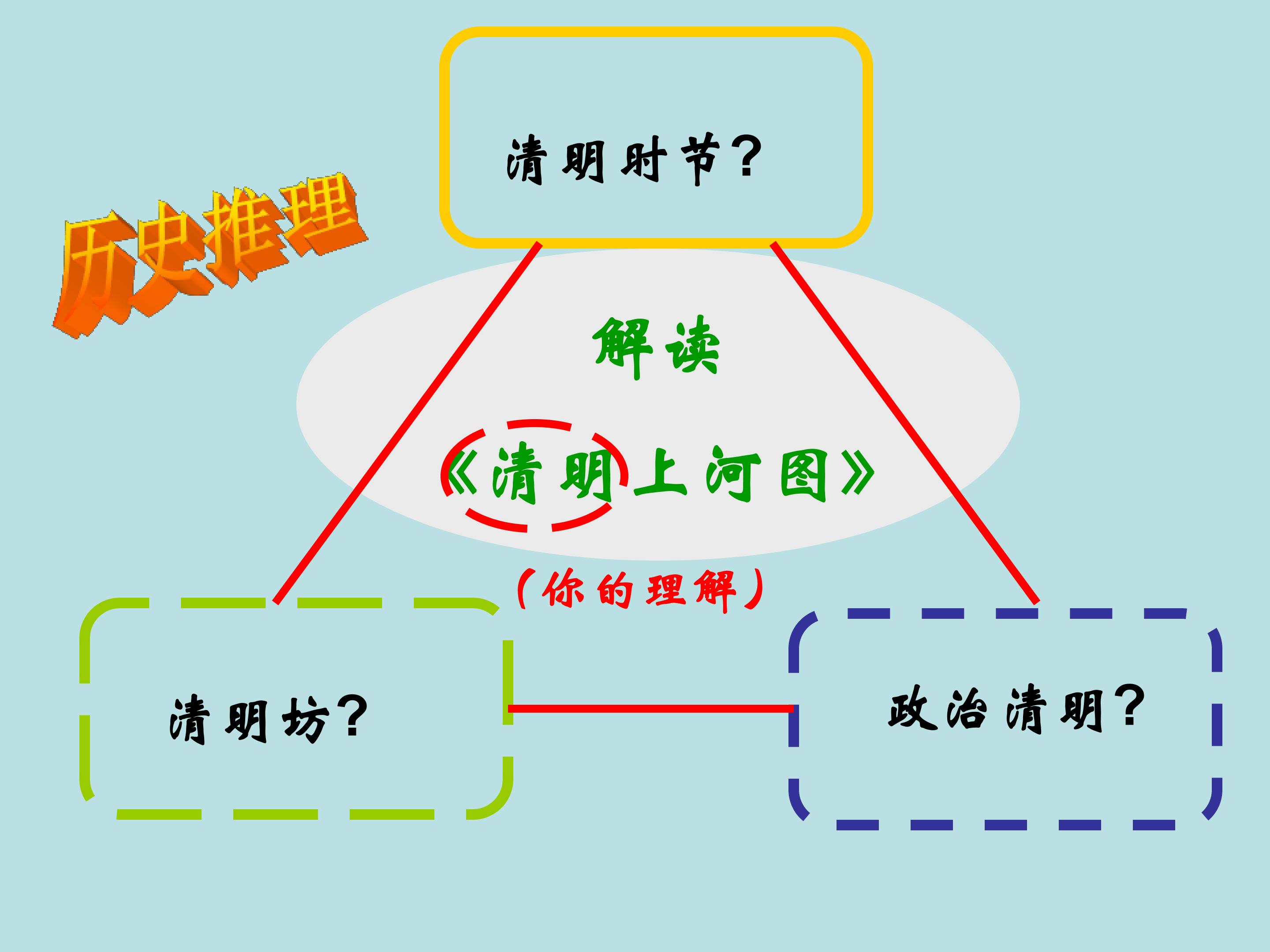 清明时节？

历史推理

解读

《清明上河图》

（你的理解）

清明坊？

政治清明？